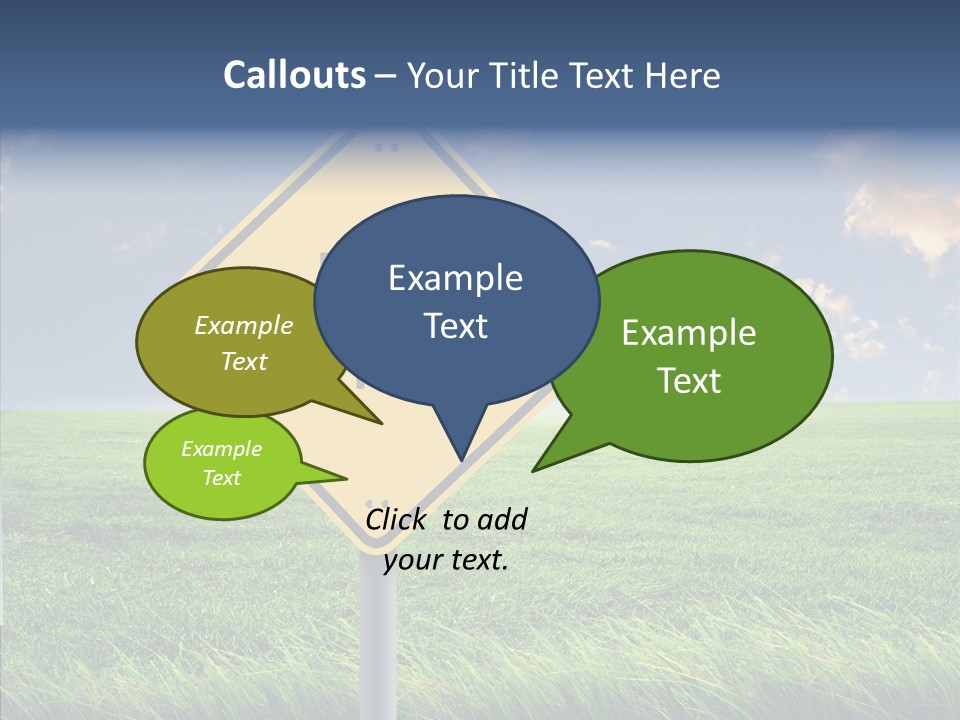 Callouts – Your Title Text Here

Example Text

Example Text

Example Text

Example Text

Click to add your text.